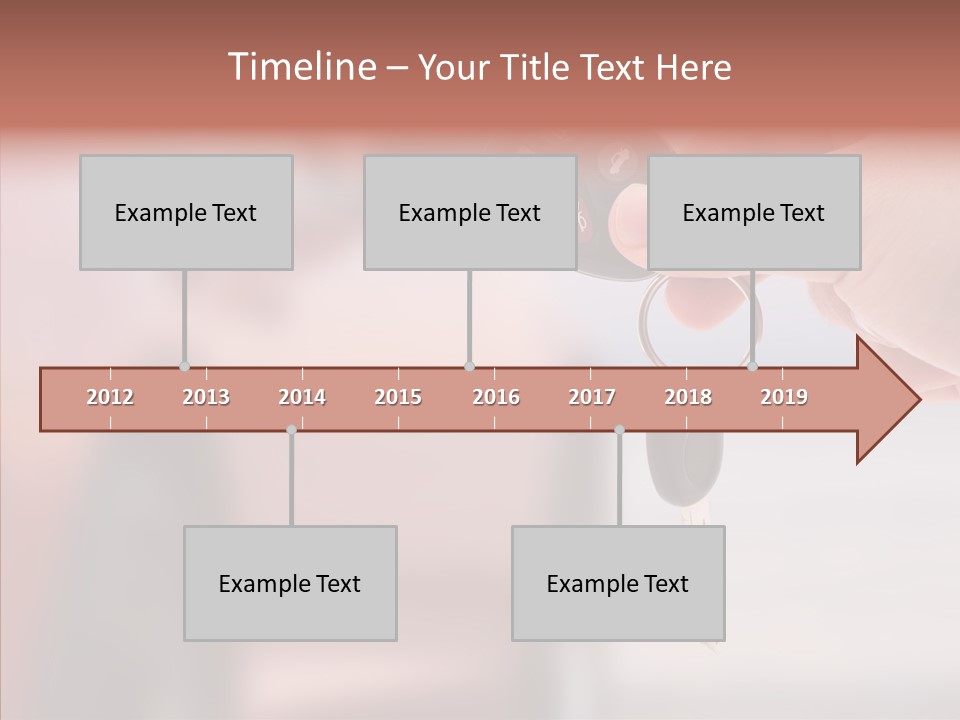 Timeline – Your Title Text Here

Example Text

Example Text

Example Text

2012 2013 2014 2015 2016 2017 2018 2019

Example Text

Example Text